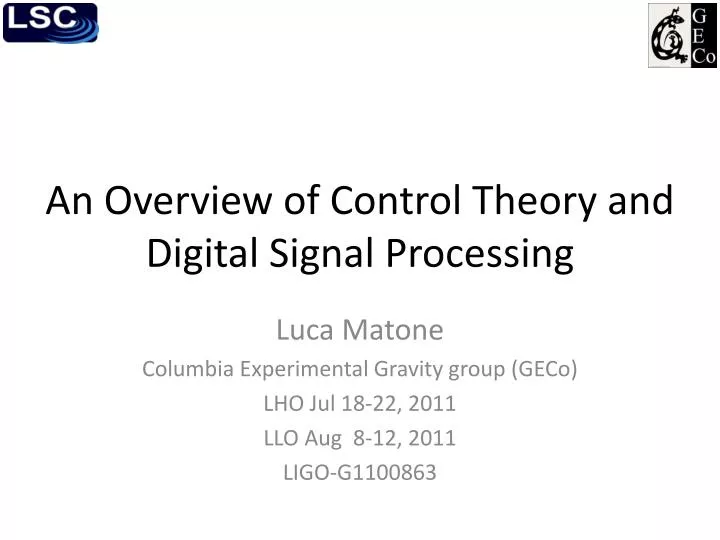 LSC

G
E
Co

An Overview of Control Theory and Digital Signal Processing

Luca Matone
Columbia Experimental Gravity group (GECo)
LHO Jul 18-22, 2011
LLO Aug 8-12, 2011
LIGO-G1100863